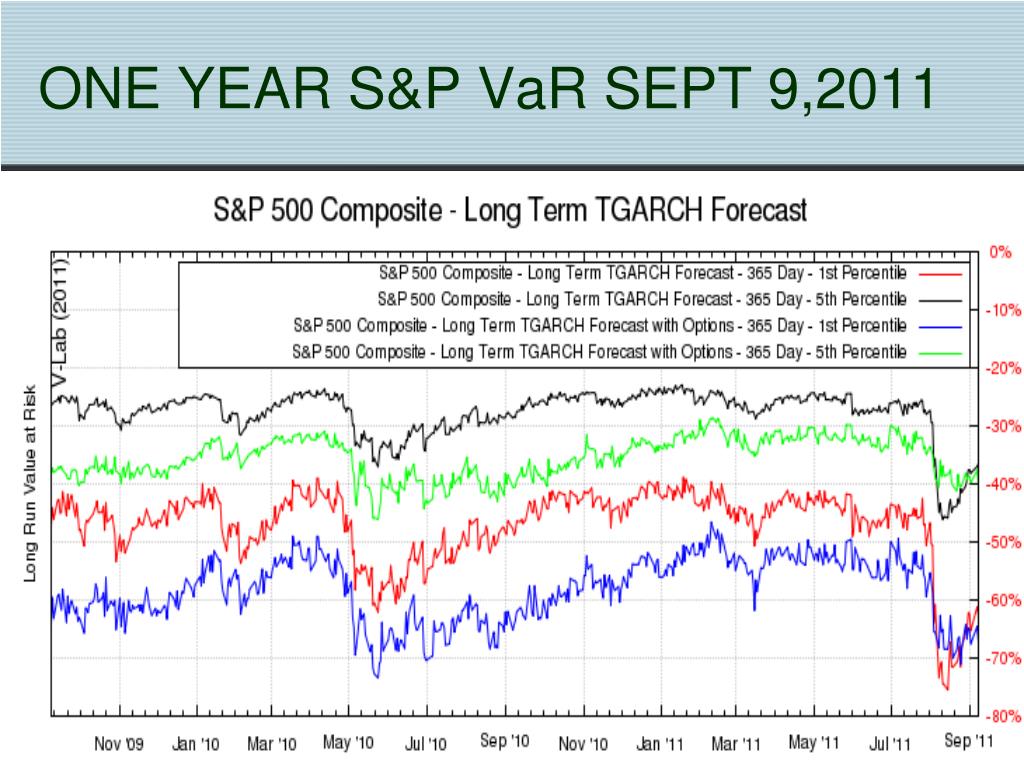 ONE YEAR S&P VaR SEPT 9,2011

S&P 500 Composite - Long Term TGARCH Forecast

S&P 500 Composite - Long Term TGARCH Forecast - 365 Day - 1st Percentile
S&P 500 Composite - Long Term TGARCH Forecast - 365 Day - 5th Percentile
S&P 500 Composite - Long Term TGARCH Forecast with Options - 365 Day - 1st Percentile
S&P 500 Composite - Long Term TGARCH Forecast with Options - 365 Day - 5th Percentile

V-Lab (2011)

Long Run Value at Risk

0%
-10%
-20%
-30%
-40%
-50%
-60%
-70%
-80%

Nov '09 Jan '10 Mar '10 May '10 Jul '10 Sep '10 Nov '10 Jan '11 Mar '11 May '11 Jul '11 Sep '11